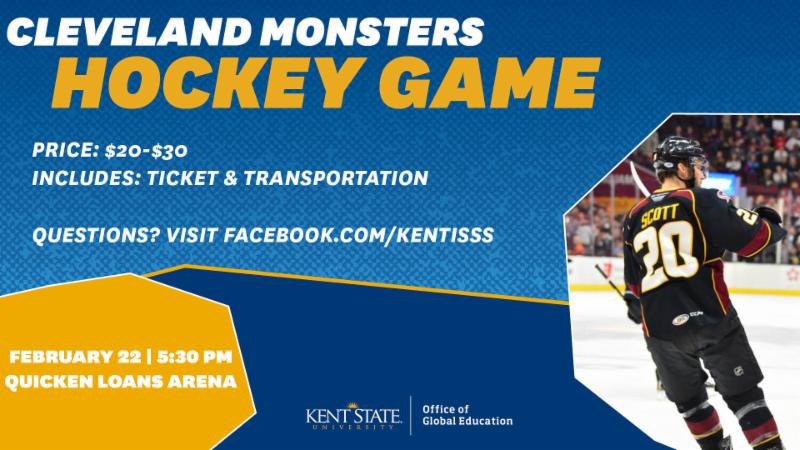 CLEVELAND MONSTERS
HOCKEY GAME

PRICE: $20-$30
INCLUDES: TICKET & TRANSPORTATION

QUESTIONS? VISIT FACEBOOK.COM/KENTISSS

FEBRUARY 22 | 5:30 PM
QUICKEN LOANS ARENA

KENT STATE UNIVERSITY
Office of Global Education

SCOTT
20